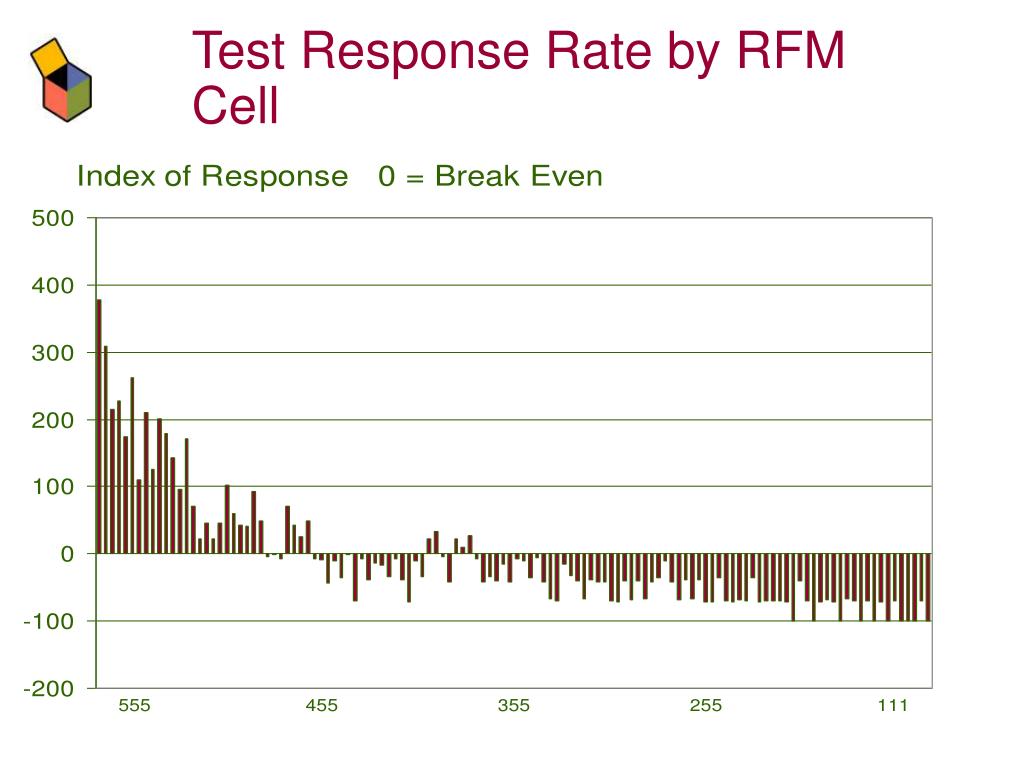 Test Response Rate by RFM Cell

Index of Response 0 = Break Even

500
400
300
200
100
0
-100
-200

555
455
355
255
111